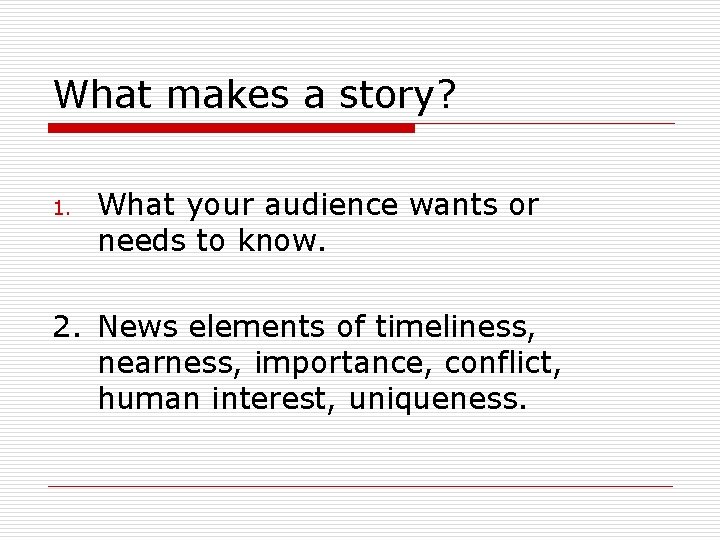 What makes a story?

1. What your audience wants or needs to know.

2. News elements of timeliness, nearness, importance, conflict, human interest, uniqueness.